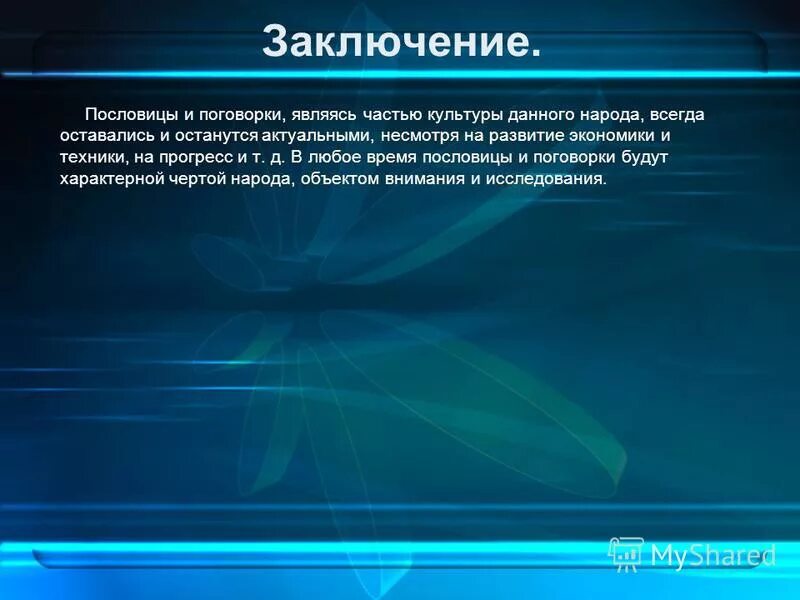 Заключение.

Пословицы и поговорки, являясь частью культуры данного народа, всегда оставались и останутся актуальными, несмотря на развитие экономики и техники, на прогресс и т. д. В любое время пословицы и поговорки будут характерной чертой народа, объектом внимания и исследования.

MyShared